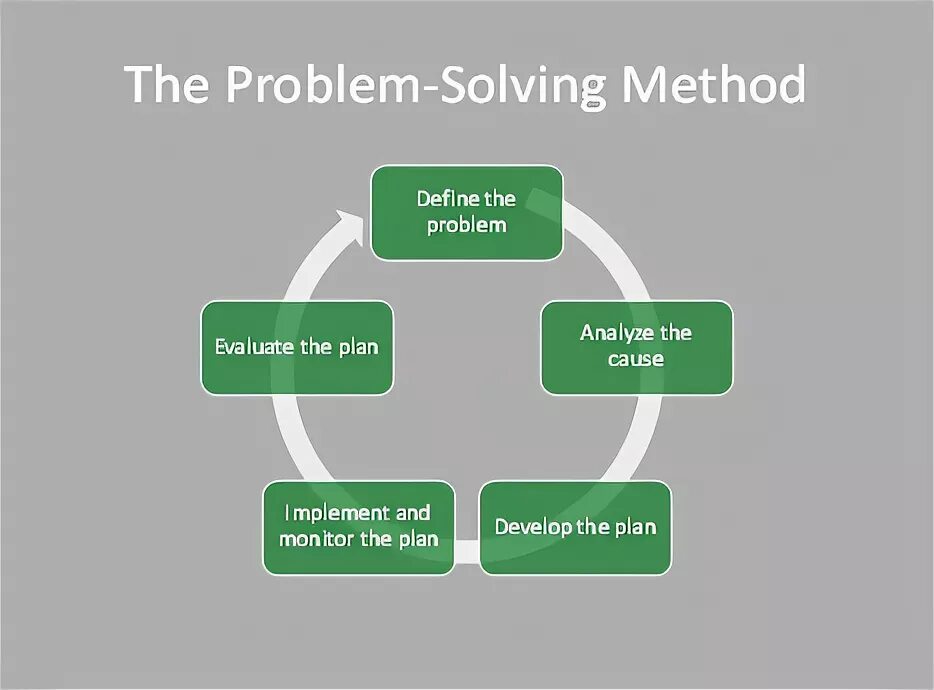 The Problem-Solving Method

Define the problem

Analyze the cause

Develop the plan

Implement and monitor the plan

Evaluate the plan